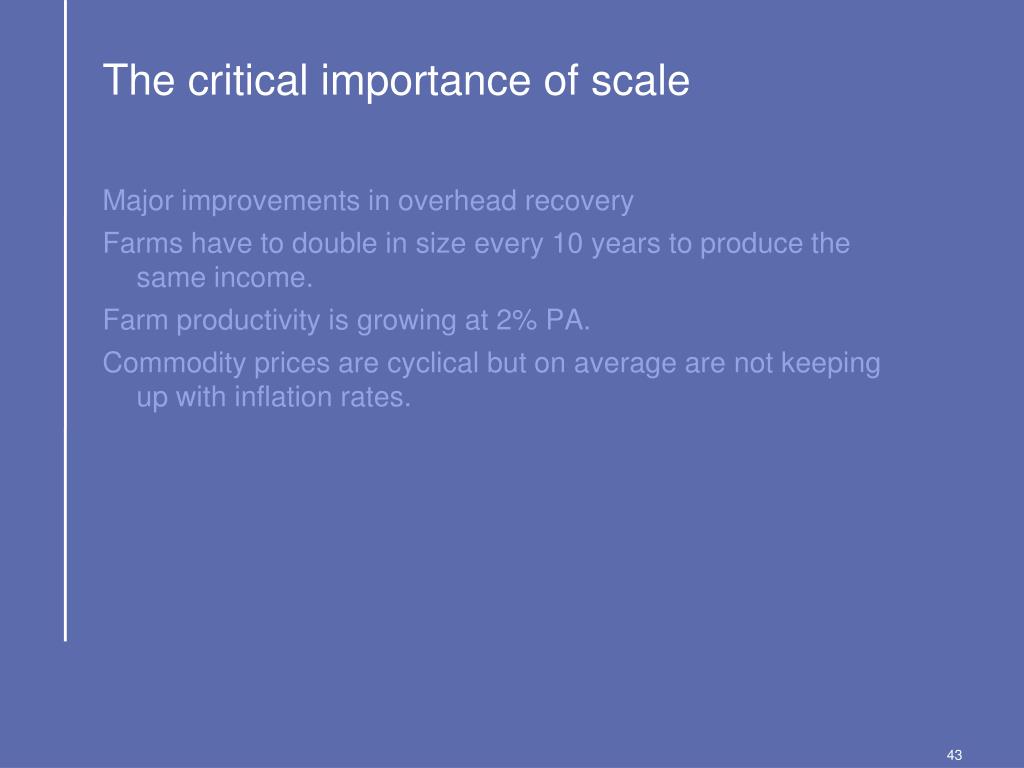 The critical importance of scale

Major improvements in overhead recovery

Farms have to double in size every 10 years to produce the same income.

Farm productivity is growing at 2% PA.

Commodity prices are cyclical but on average are not keeping up with inflation rates.

43